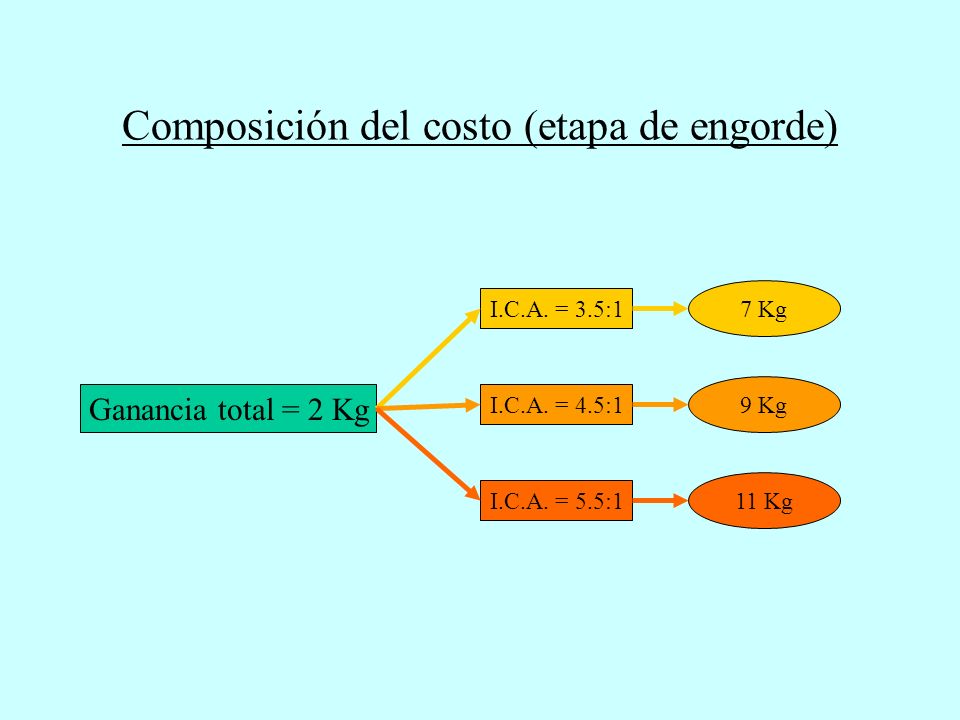 Composición del costo (etapa de engorde)

Ganancia total = 2 Kg

I.C.A. = 3.5:1

7 Kg

I.C.A. = 4.5:1

9 Kg

I.C.A. = 5.5:1

11 Kg